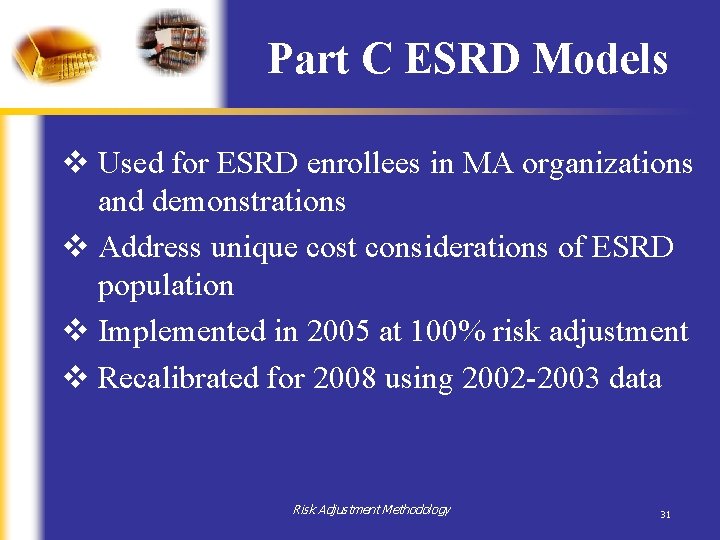 Part C ESRD Models

❖ Used for ESRD enrollees in MA organizations and demonstrations

❖ Address unique cost considerations of ESRD population

❖ Implemented in 2005 at 100% risk adjustment

❖ Recalibrated for 2008 using 2002-2003 data

Risk Adjustment Methodology

31